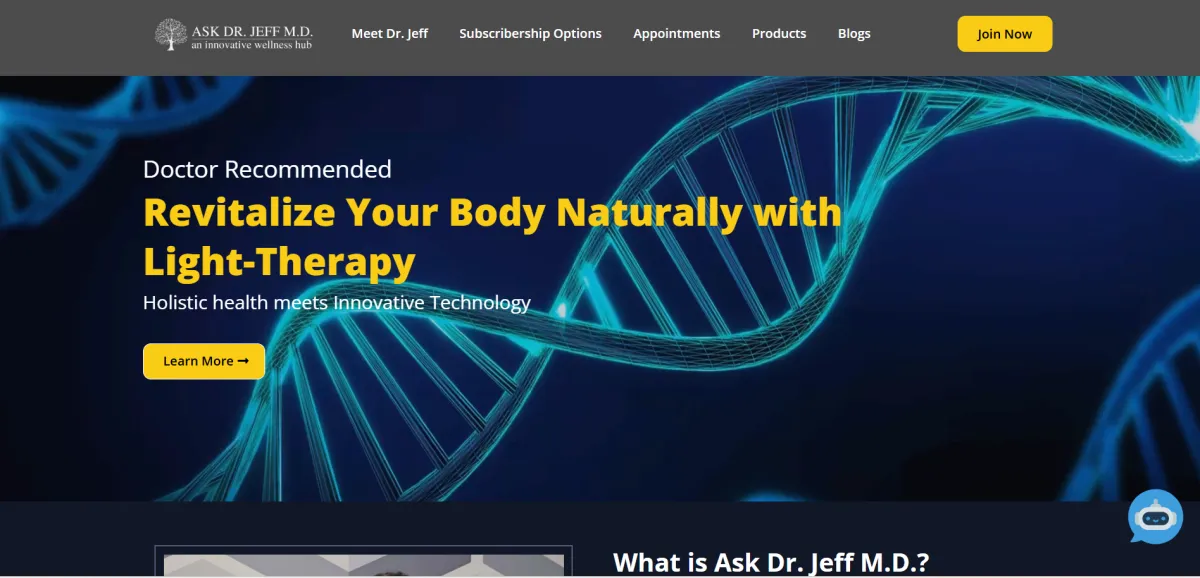 ASK DR. JEFF M.D.
an innovative wellness hub

Meet Dr. Jeff Subscribership Options Appointments Products Blogs

Join Now

Doctor Recommended

Revitalize Your Body Naturally with Light-Therapy

Holistic health meets Innovative Technology

Learn More ➞

What is Ask Dr. Jeff M.D.?